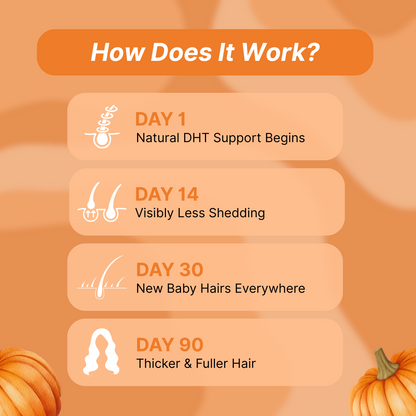 How Does It Work?

DAY 1
Natural DHT Support Begins

DAY 14
Visibly Less Shedding

DAY 30
New Baby Hairs Everywhere

DAY 90
Thicker & Fuller Hair